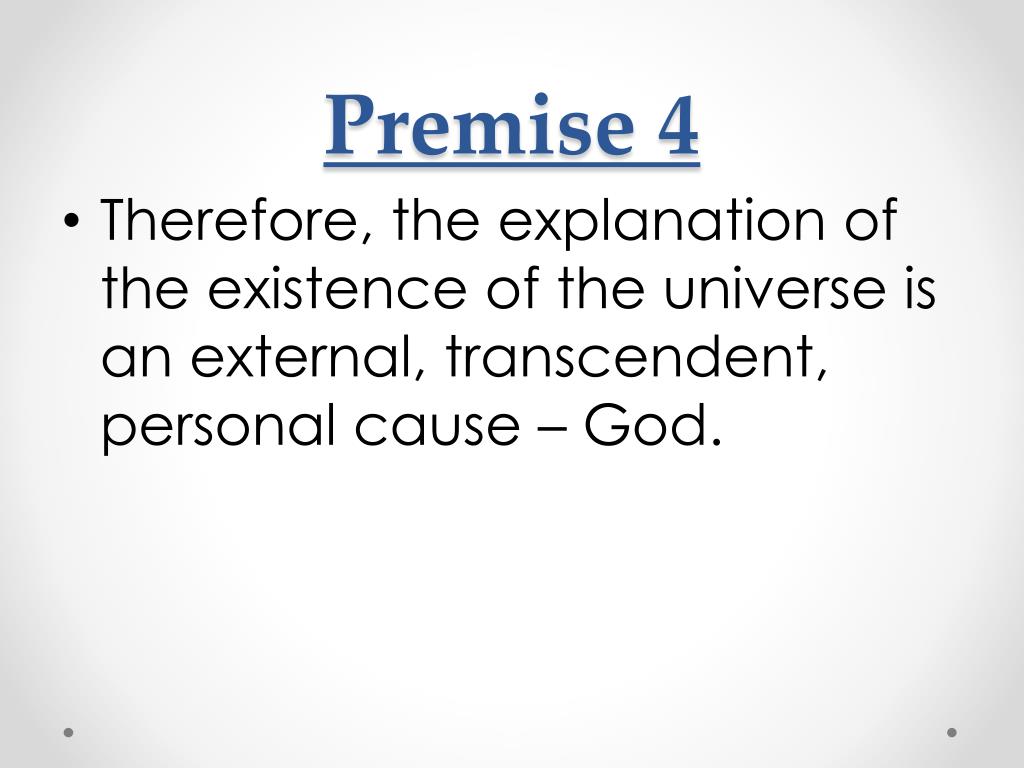 Premise 4

• Therefore, the explanation of the existence of the universe is an external, transcendent, personal cause – God.